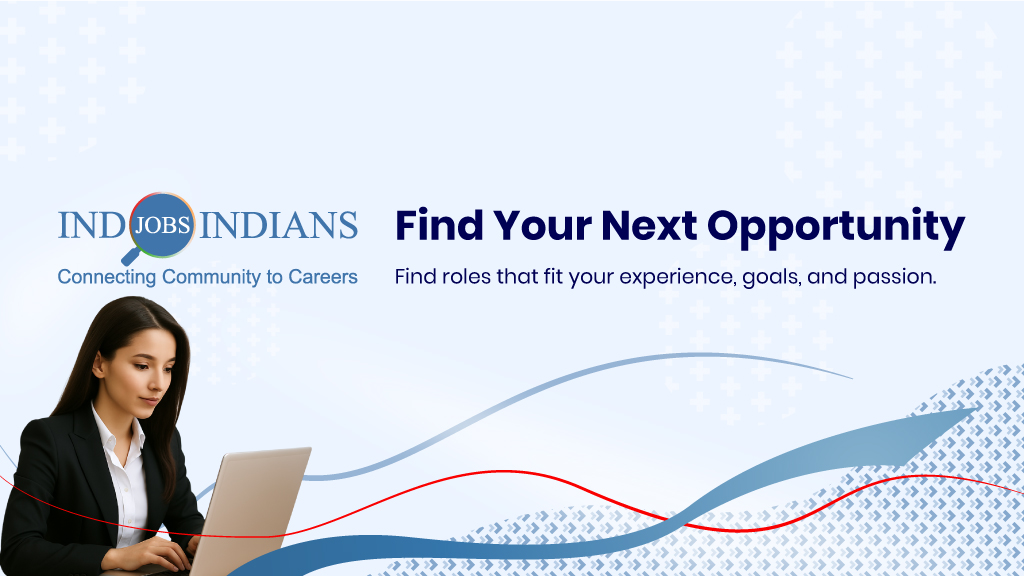 IND JOBS INDIANS
Connecting Community to Careers

Find Your Next Opportunity

Find roles that fit your experience, goals, and passion.